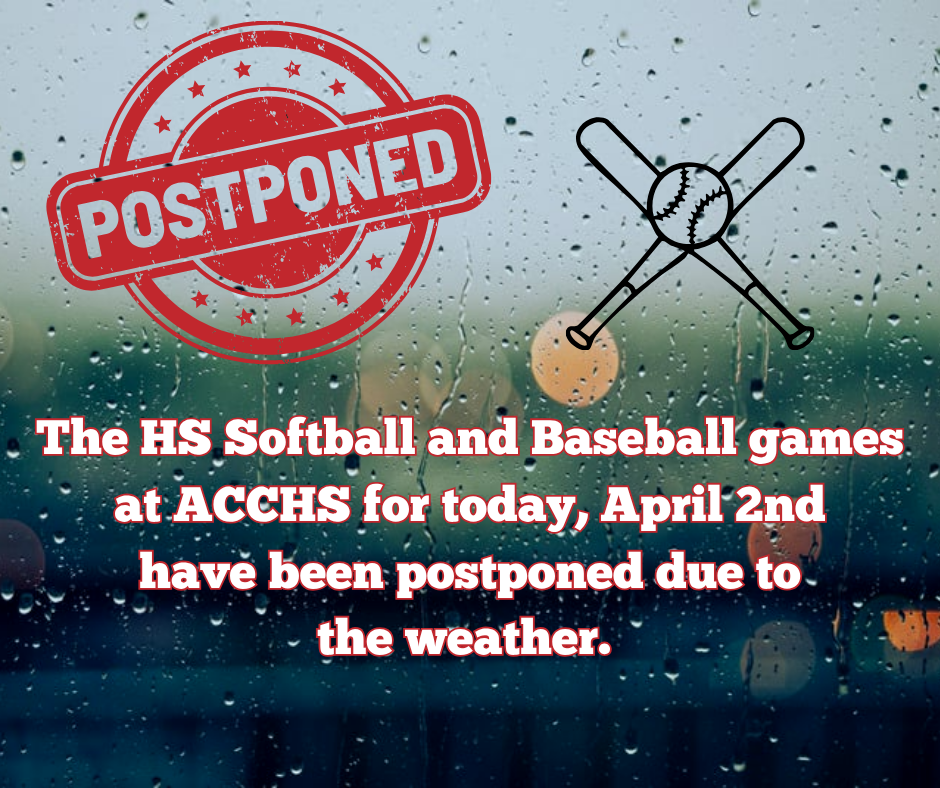 POSTPONED

The HS Softball and Baseball games at ACCHS for today, April 2nd have been postponed due to the weather.